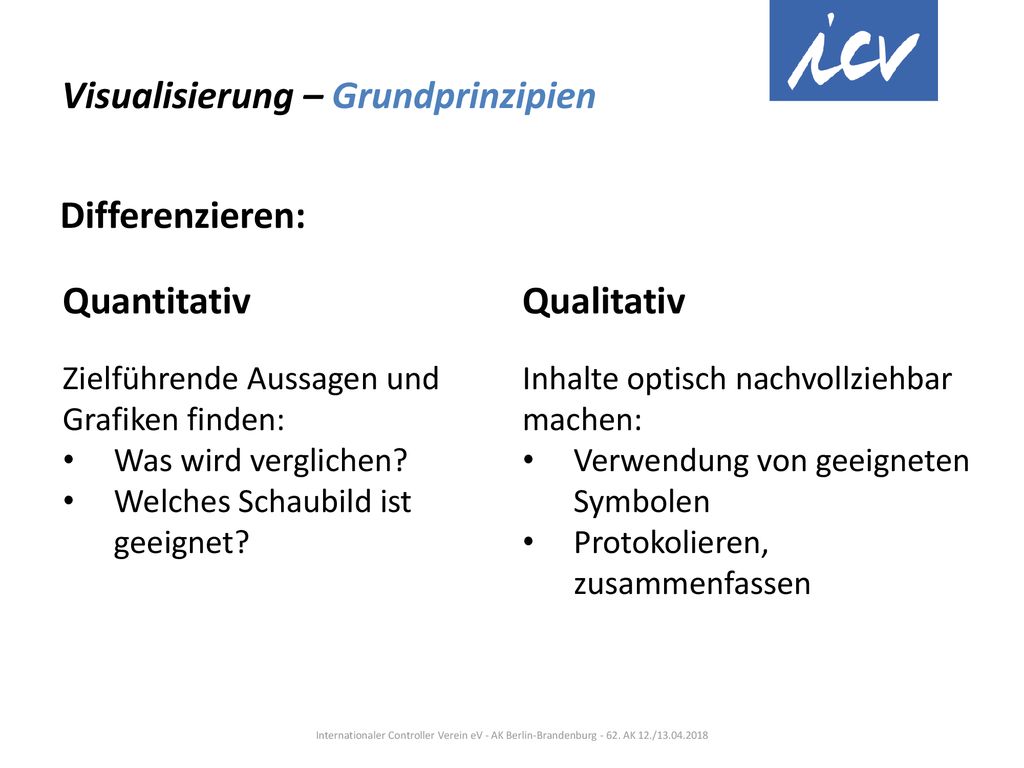 icv

Visualisierung – Grundprinzipien

Differenzieren:

Quantitativ

Zielführende Aussagen und Grafiken finden:
• Was wird verglichen?
• Welches Schaubild ist geeignet?

Qualitativ

Inhalte optisch nachvollziehbar machen:
• Verwendung von geeigneten Symbolen
• Protokolieren, zusammenfassen

Internationaler Controller Verein eV - AK Berlin-Brandenburg - 62. AK 12./13.04.2018